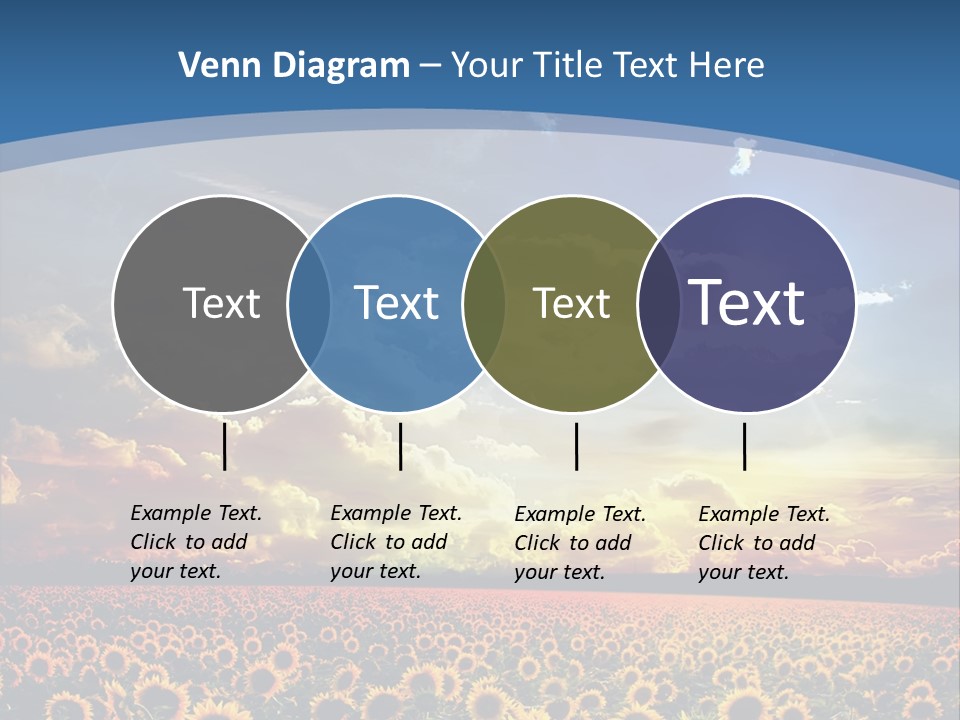 Venn Diagram – Your Title Text Here

Text

Text

Text

Text

Example Text. Click to add your text.

Example Text. Click to add your text.

Example Text. Click to add your text.

Example Text. Click to add your text.